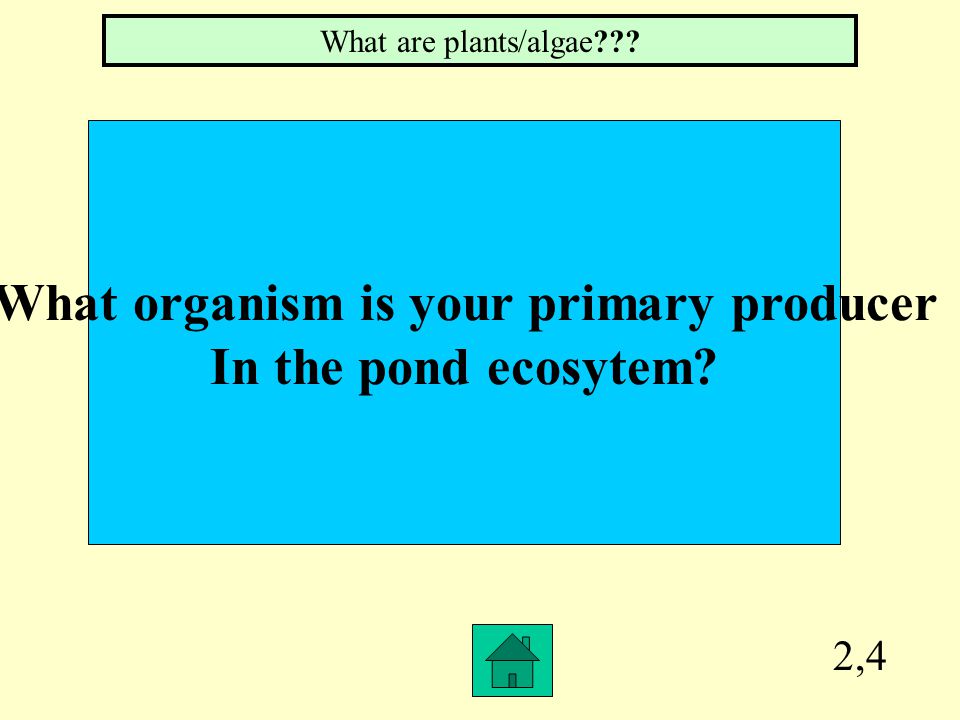 What are plants/algae???

What organism is your primary producer
In the pond ecosytem?

2,4